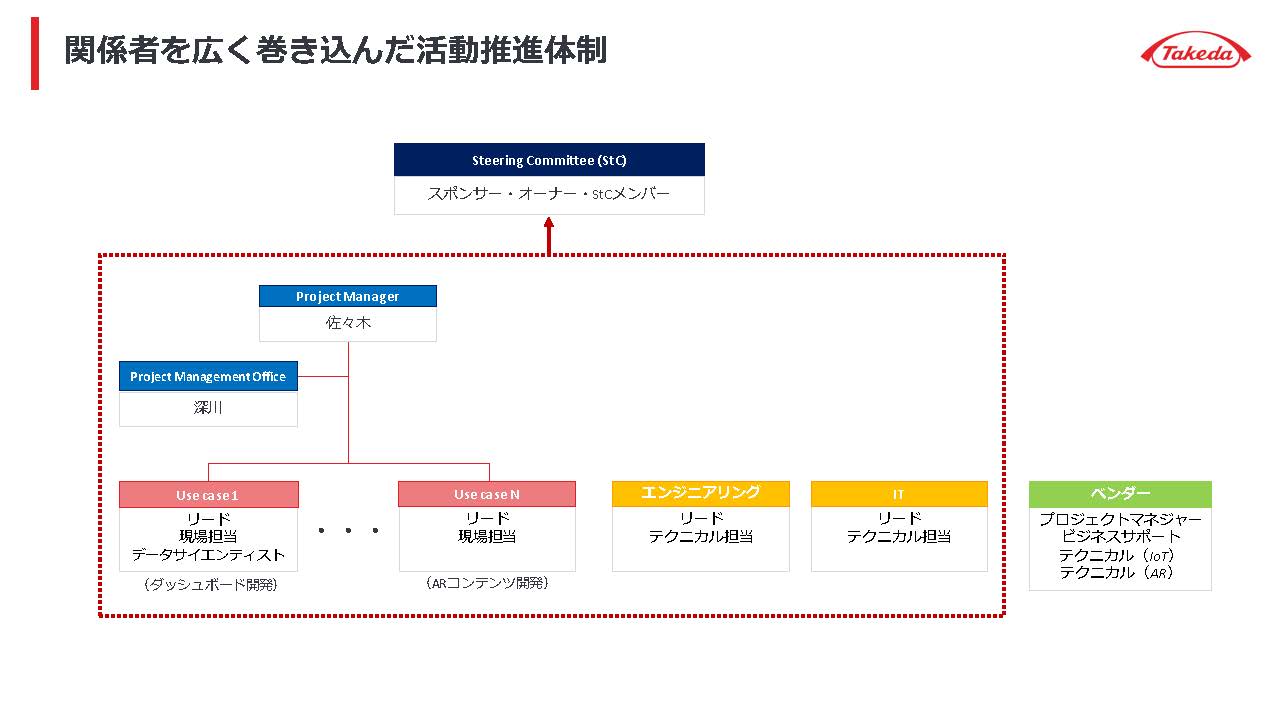 関係者を広く巻き込んだ活動推進体制

Takeda

Steering Committee (StC)

スポンサー・オーナー・StCメンバー

Project Manager

佐々木

Project Management Office

深川

Use case 1

リード
現場担当
データサイエンティスト

（ダッシュボード開発）

・・・

Use case N

リード
現場担当

（ARコンテンツ開発）

エンジニアリング

リード
テクニカル担当

IT

リード
テクニカル担当

ベンダー

プロジェクトマネジャー
ビジネスサポート
テクニカル（IoT）
テクニカル（AR）